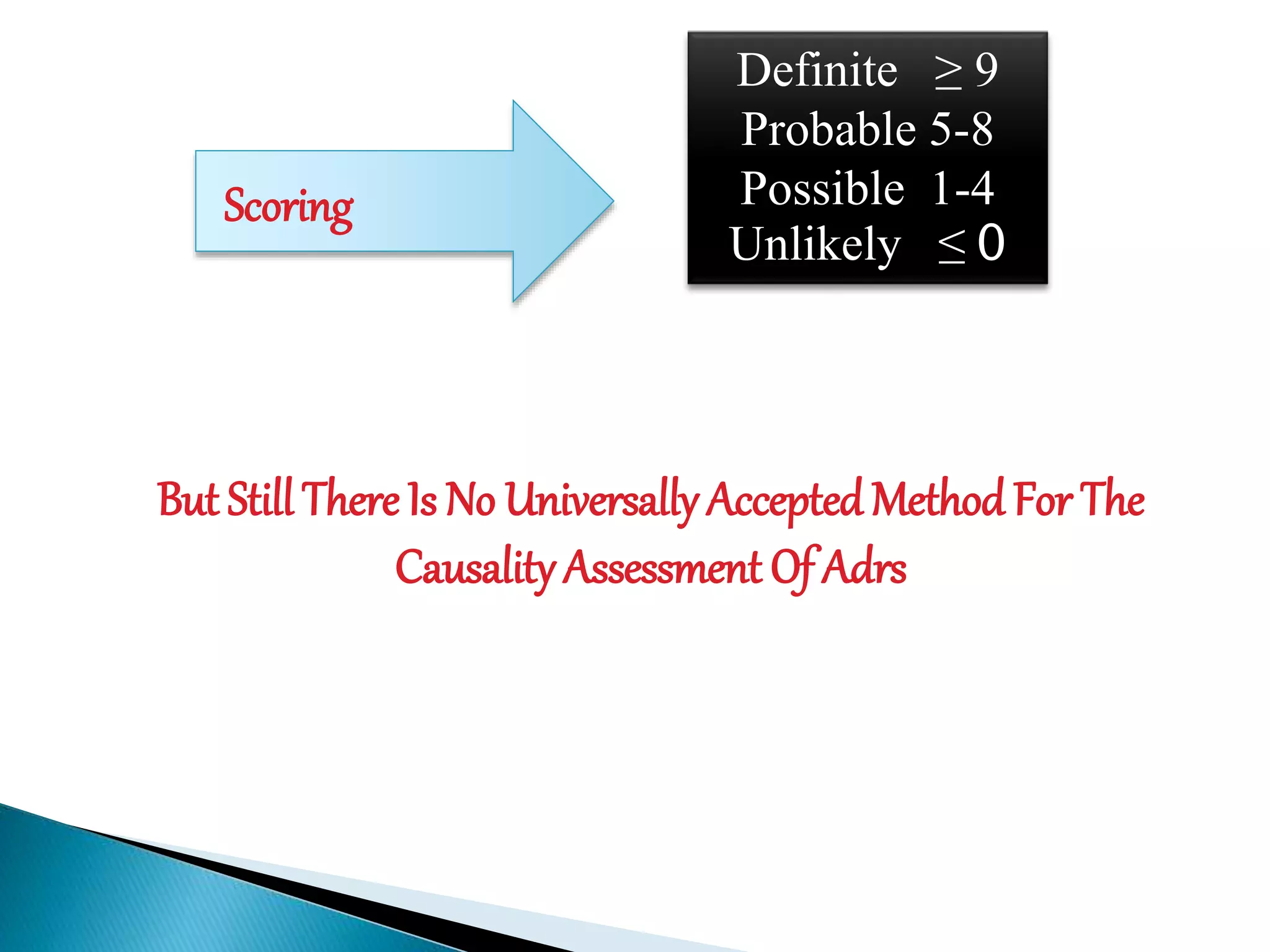 Scoring

Definite $\geq 9$
Probable 5-8
Possible 1-4
Unlikely $\leq 0$

But Still There Is No Universally Accepted Method For The Causality Assessment Of Adrs